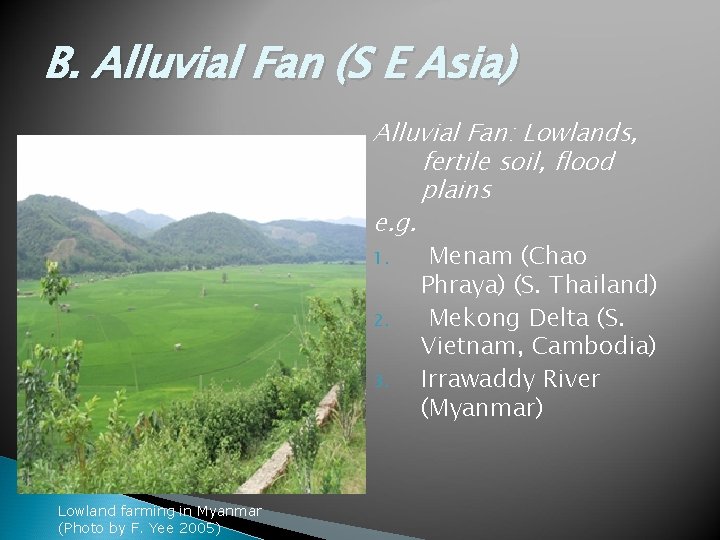 B. Alluvial Fan (S E Asia)

Alluvial Fan: Lowlands, fertile soil, flood plains

e.g.

1. Menam (Chao Phraya) (S. Thailand)
2. Mekong Delta (S. Vietnam, Cambodia)
3. Irrawaddy River (Myanmar)

Lowland farming in Myanmar
(Photo by F. Yee 2005)